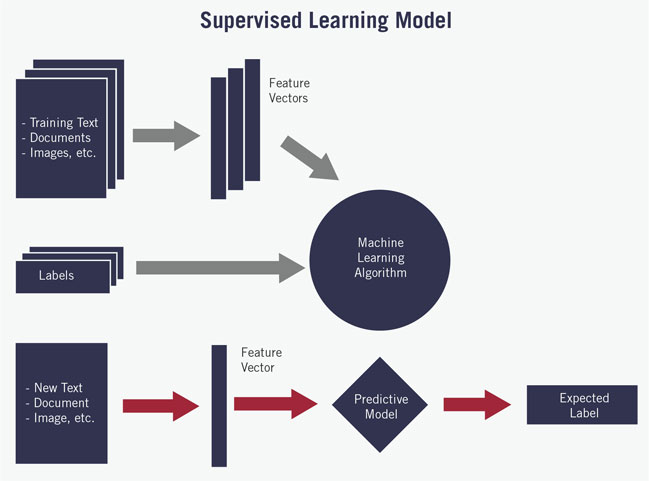 Supervised Learning Model

- Training Text
- Documents
- Images, etc.

Feature Vectors

Labels

Machine Learning Algorithm

- New Text
- Document
- Image, etc.

Feature Vector

Predictive Model

Expected Label